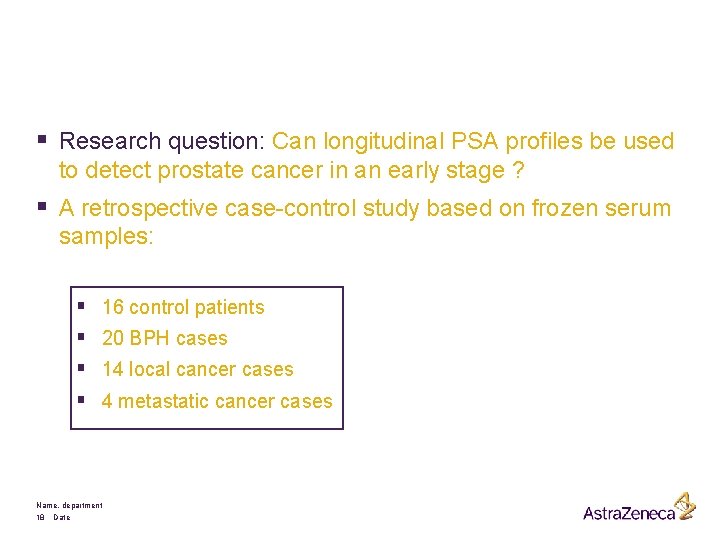 ▪ Research question: Can longitudinal PSA profiles be used to detect prostate cancer in an early stage ?

▪ A retrospective case-control study based on frozen serum samples:

▪ 16 control patients
▪ 20 BPH cases
▪ 14 local cancer cases
▪ 4 metastatic cancer cases

Name, department
18 Date

AstraZeneca